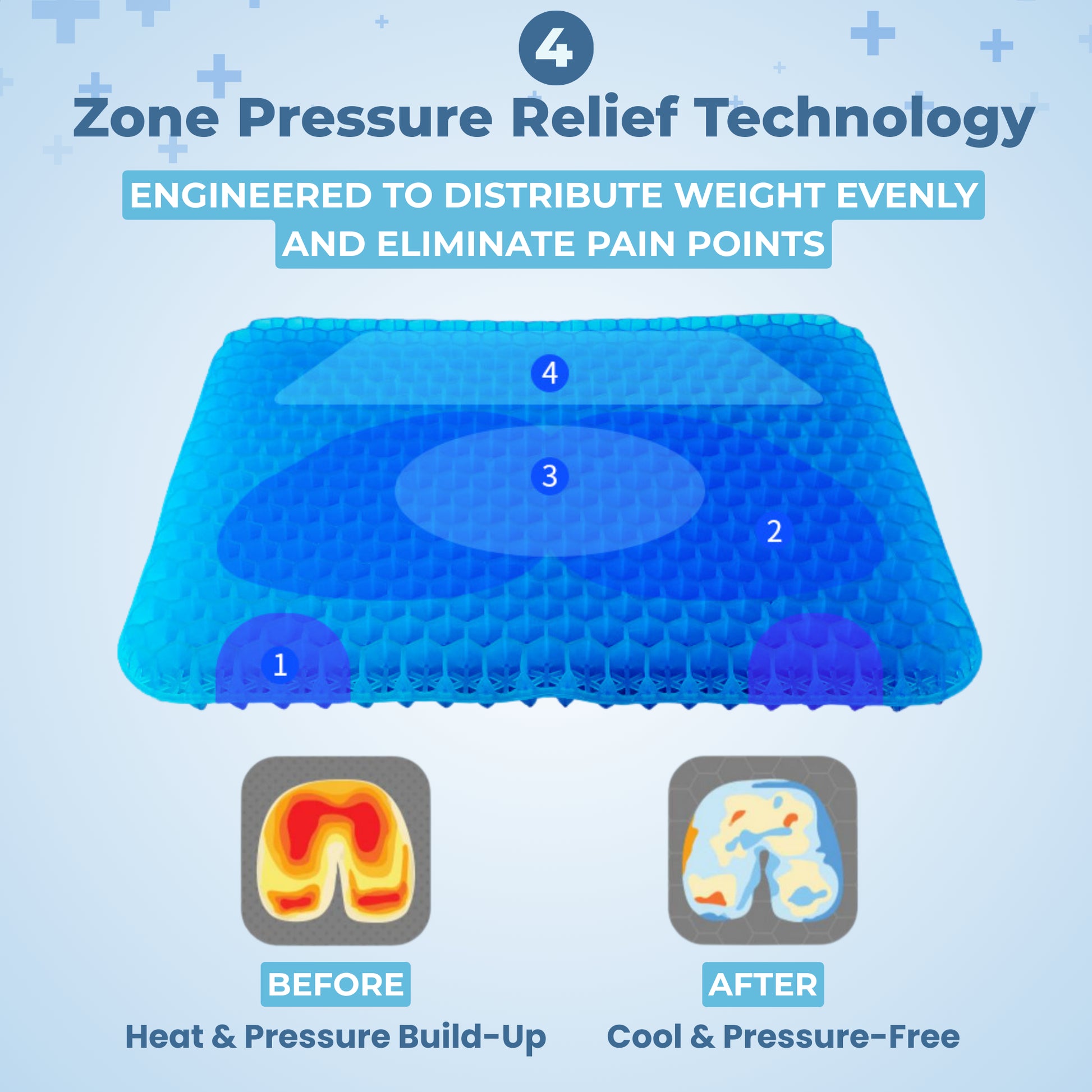 4

Zone Pressure Relief Technology

ENGINEERED TO DISTRIBUTE WEIGHT EVENLY AND ELIMINATE PAIN POINTS

4

3

2

1

BEFORE

Heat & Pressure Build-Up

AFTER

Cool & Pressure-Free